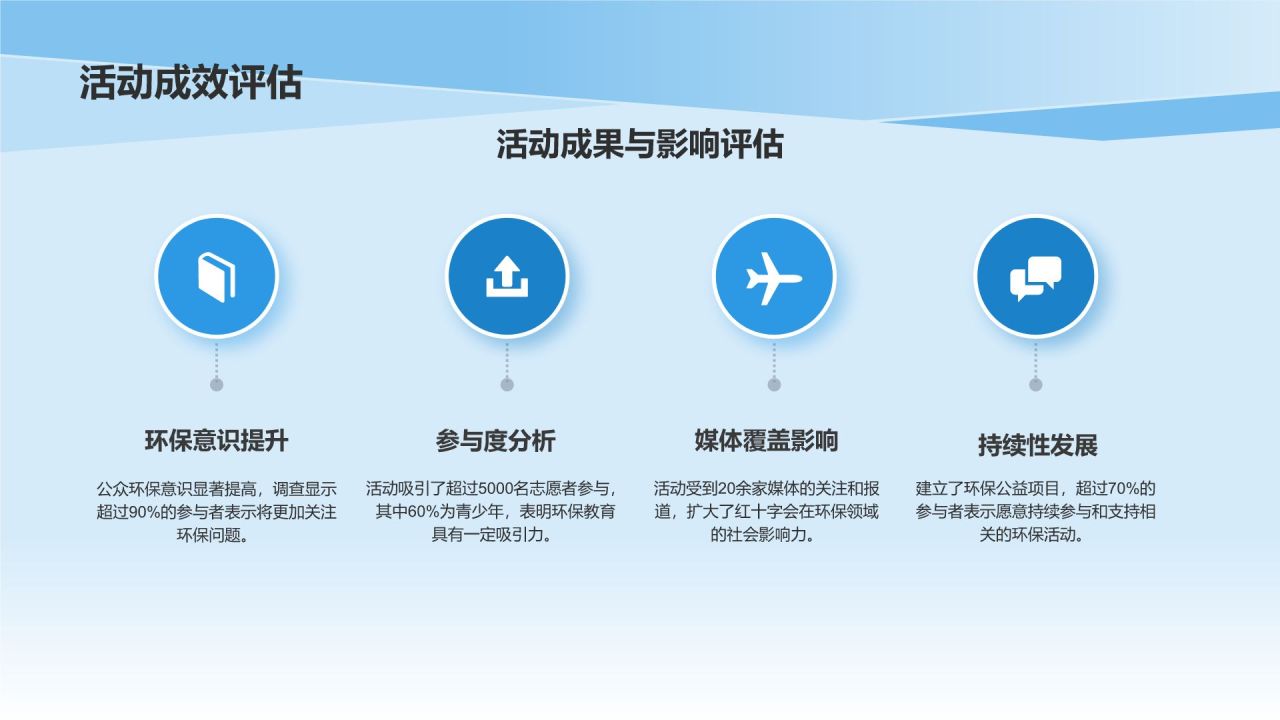 活动成效评估

活动成果与影响评估

环保意识提升

公众环保意识显著提高，调查显示超过90%的参与者表示将更加关注环保问题。

参与度分析

活动吸引了超过5000名志愿者参与，其中60%为青少年，表明环保教育具有一定吸引力。

媒体覆盖影响

活动受到20余家媒体的关注和报道，扩大了红十字会在环保领域的社会影响力。

持续性发展

建立了环保公益项目，超过70%的参与者表示愿意持续参与和支持相关的环保活动。